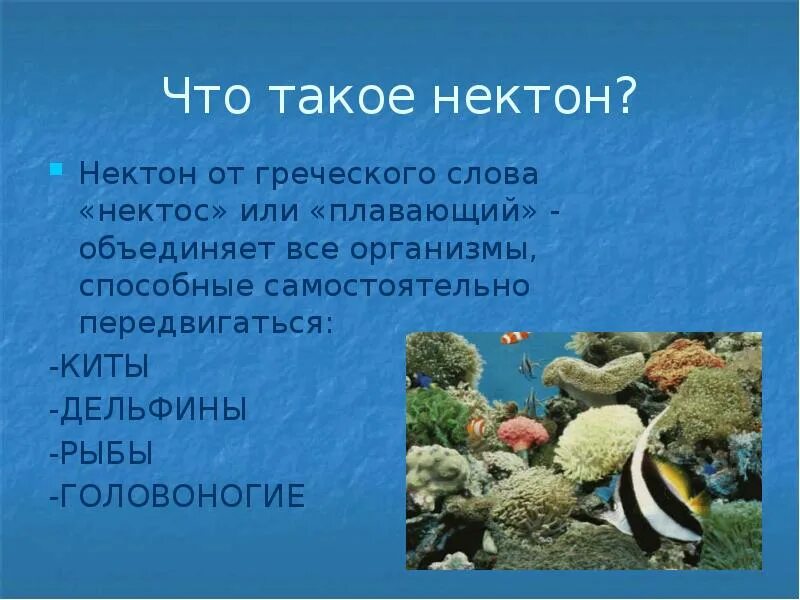 Что такое нектон?

Нектон от греческого слова «нектос» или «плавающий» - объединяет все организмы, способные самостоятельно передвигаться:

-КИТЫ
-ДЕЛЬФИНЫ
-РЫБЫ
-ГОЛОВОНОГИЕ